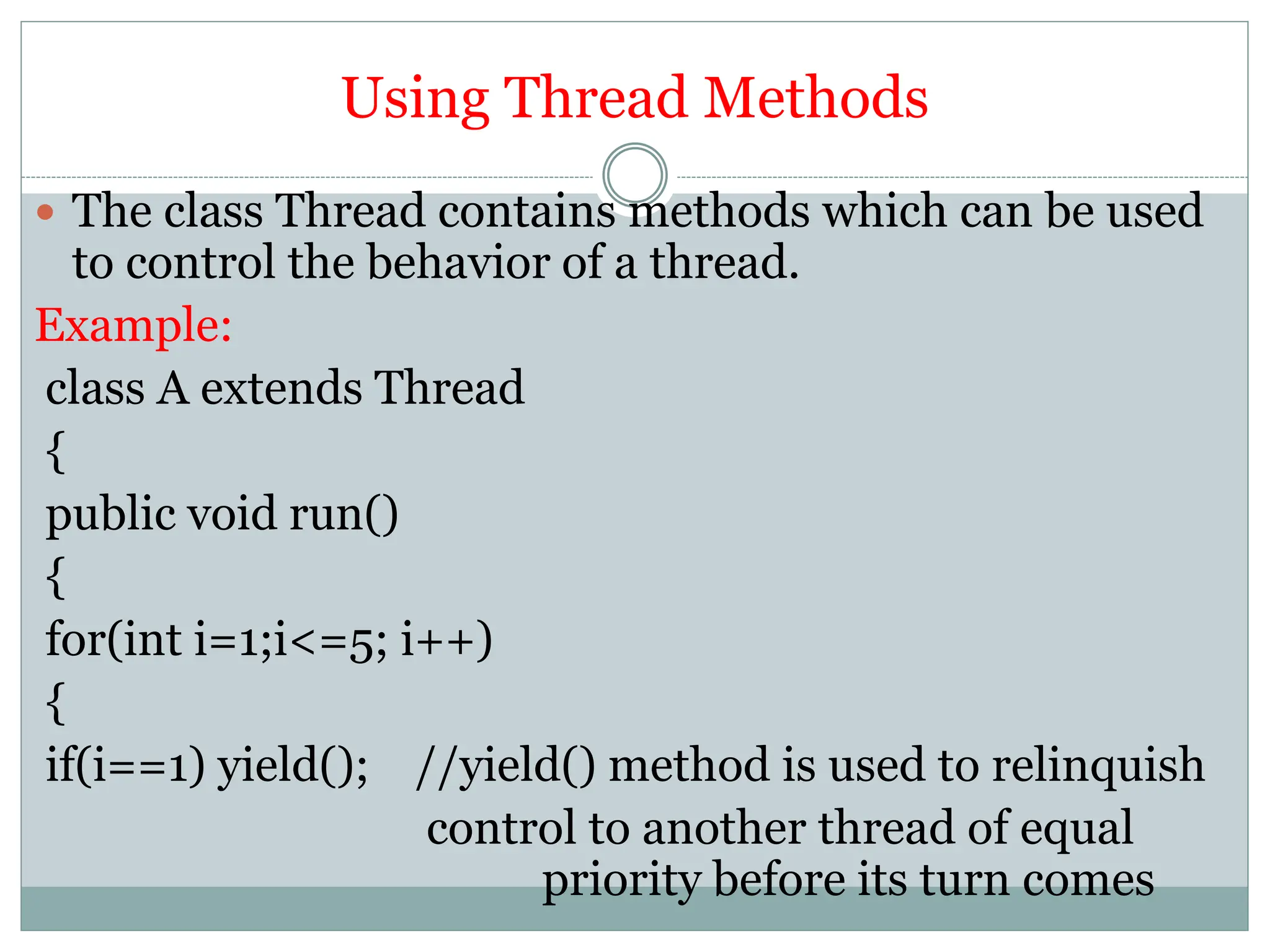 Using Thread Methods

The class Thread contains methods which can be used to control the behavior of a thread.

Example:

class A extends Thread

{

public void run()

{

for(int i=1;i<=5; i++)

{

if(i==1) yield(); //yield() method is used to relinquish control to another thread of equal priority before its turn comes